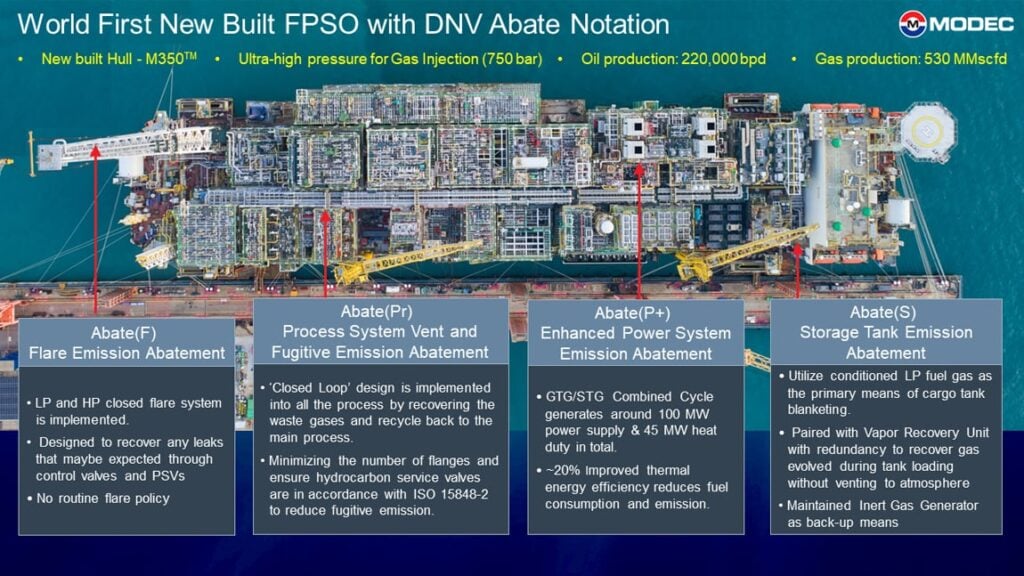 World First New Built FPSO with DNV Abate Notation

MODEC

• New built Hull - M350$^{TM}$ • Ultra-high pressure for Gas Injection (750 bar) • Oil production: 220,000 bpd • Gas production: 530 MMscfd

Abate(F)
Flare Emission Abatement

• LP and HP closed flare system is implemented.
• Designed to recover any leaks that maybe expected through control valves and PSVs
• No routine flare policy

Abate(Pr)
Process System Vent and Fugitive Emission Abatement

• 'Closed Loop' design is implemented into all the process by recovering the waste gases and recycle back to the main process.
• Minimizing the number of flanges and ensure hydrocarbon service valves are in accordance with ISO 15848-2 to reduce fugitive emission.

Abate(P+)
Enhanced Power System Emission Abatement

• GTG/STG Combined Cycle generates around 100 MW power supply & 45 MW heat duty in total.
• ~20% improved thermal energy efficiency reduces fuel consumption and emission.

Abate(S)
Storage Tank Emission Abatement

• Utilize conditioned LP fuel gas as the primary means of cargo tank blanketing.
• Paired with Vapor Recovery Unit with redundancy to recover gas evolved during tank loading without venting to atmosphere
• Maintained Inert Gas Generator as back-up means